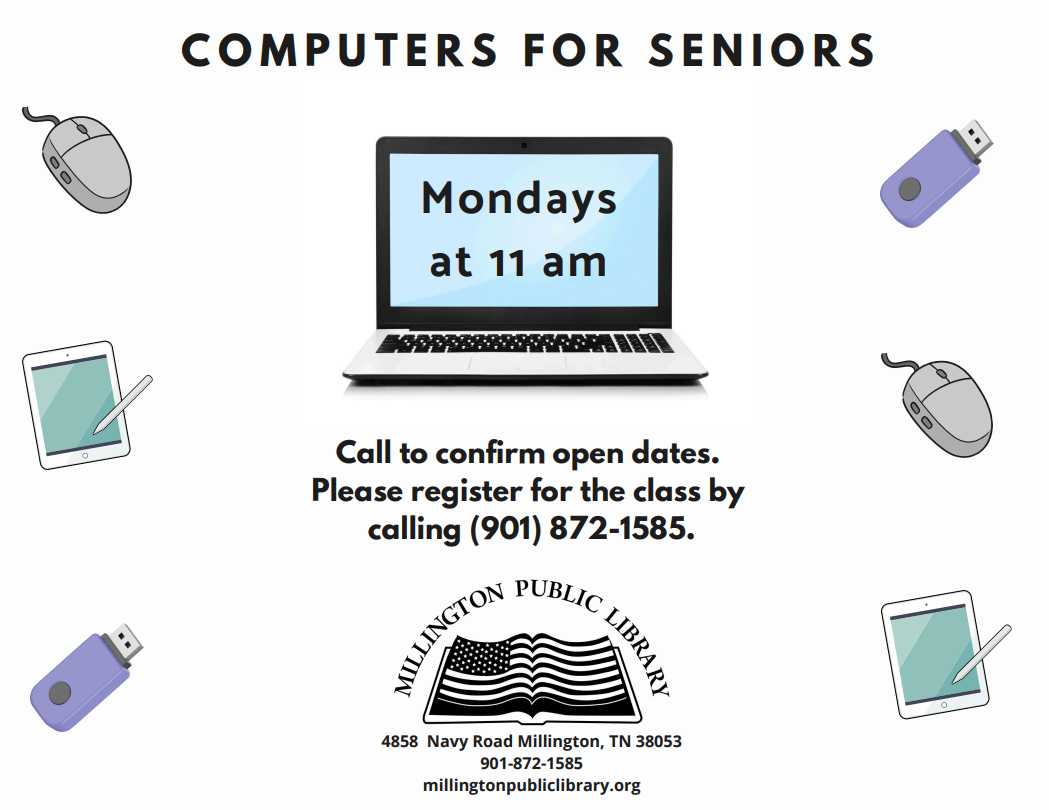 COMPUTERS FOR SENIORS

Mondays at 11 am

Call to confirm open dates. Please register for the class by calling (901) 872-1585.

MILLINGTON PUBLIC LIBRARY

4858 Navy Road Millington, TN 38053
901-872-1585
millingtonpubliclibrary.org